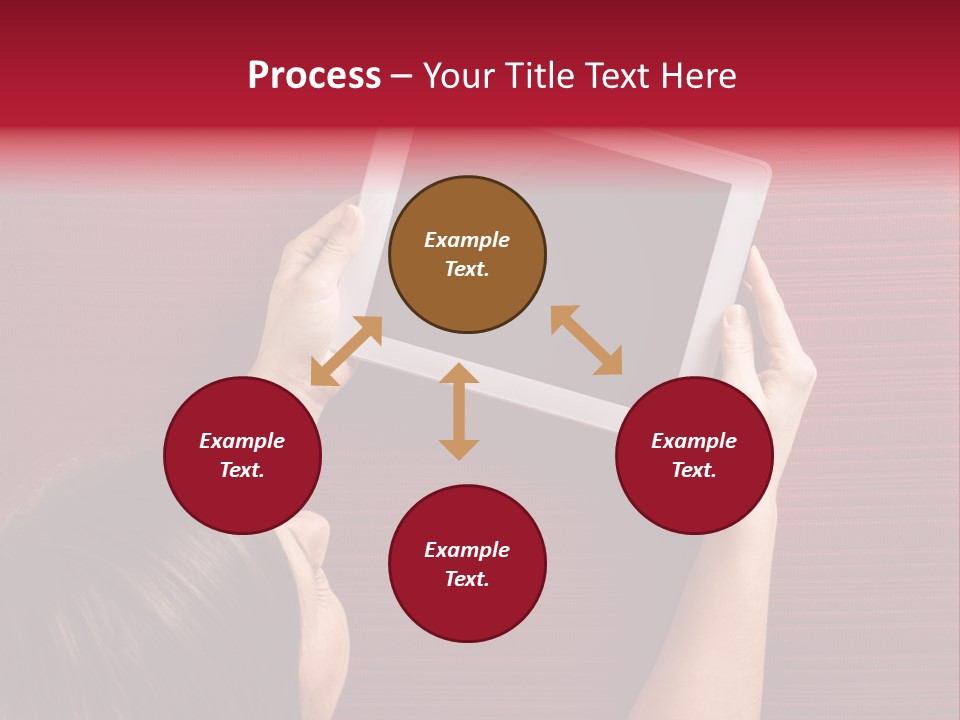 Process – Your Title Text Here

Example Text.

Example Text.

Example Text.

Example Text.